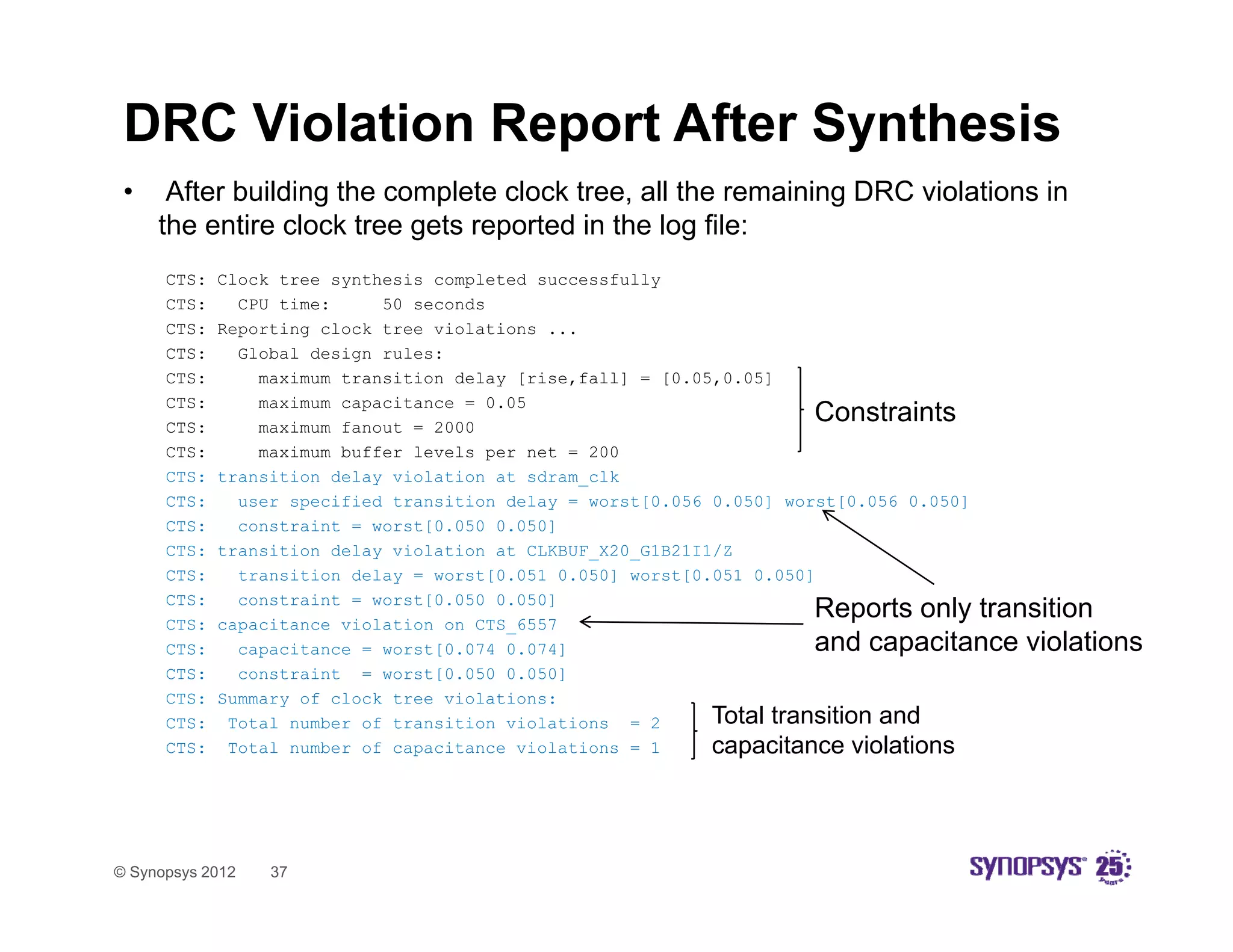 DRC Violation Report After Synthesis

• After building the complete clock tree, all the remaining DRC violations in the entire clock tree gets reported in the log file:

CTS: Clock tree synthesis completed successfully
CTS: CPU time: 50 seconds
CTS: Reporting clock tree violations ...
CTS: Global design rules:
CTS: maximum transition delay [rise,fall] = [0.05,0.05]
CTS: maximum capacitance = 0.05
CTS: maximum fanout = 2000
CTS: maximum buffer levels per net = 200
CTS: transition delay violation at sdram_clk
CTS: user specified transition delay = worst[0.056 0.050] worst[0.056 0.050]
CTS: constraint = worst[0.050 0.050]
CTS: transition delay violation at CLKBUF_X20_G1B21I1/Z
CTS: transition delay = worst[0.051 0.050] worst[0.051 0.050]
CTS: constraint = worst[0.050 0.050]
CTS: capacitance violation on CTS_6557
CTS: capacitance = worst[0.074 0.074]
CTS: constraint = worst[0.050 0.050]
CTS: Summary of clock tree violations:
CTS: Total number of transition violations = 2
CTS: Total number of capacitance violations = 1

Constraints

Reports only transition and capacitance violations

Total transition and capacitance violations

© Synopsys 2012 37

SYNOPSYS 25 years